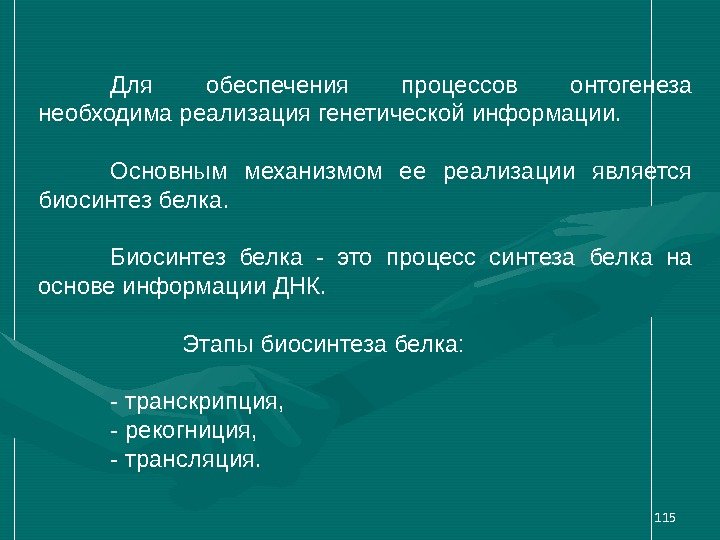 Для обеспечения процессов онтогенеза необходима реализация генетической информации.

Основным механизмом ее реализации является биосинтез белка.

Биосинтез белка - это процесс синтеза белка на основе информации ДНК.

Этапы биосинтеза белка:

- транскрипция,
- рекогниция,
- трансляция.

115